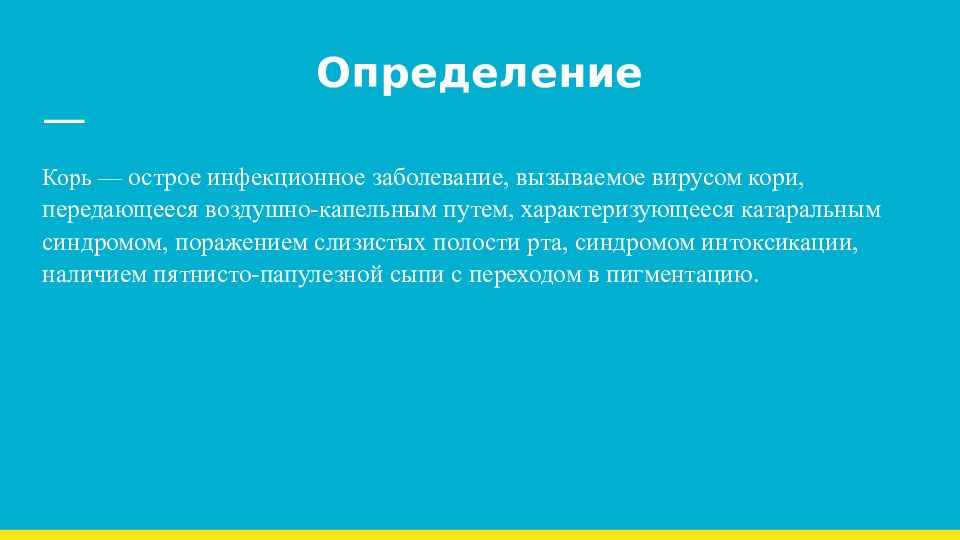 Определение

Корь — острое инфекционное заболевание, вызываемое вирусом кори, передающееся воздушно-капельным путем, характеризующееся катаральным синдромом, поражением слизистых полости рта, синдромом интоксикации, наличием пятнисто-папулезной сыпи с переходом в пигментацию.